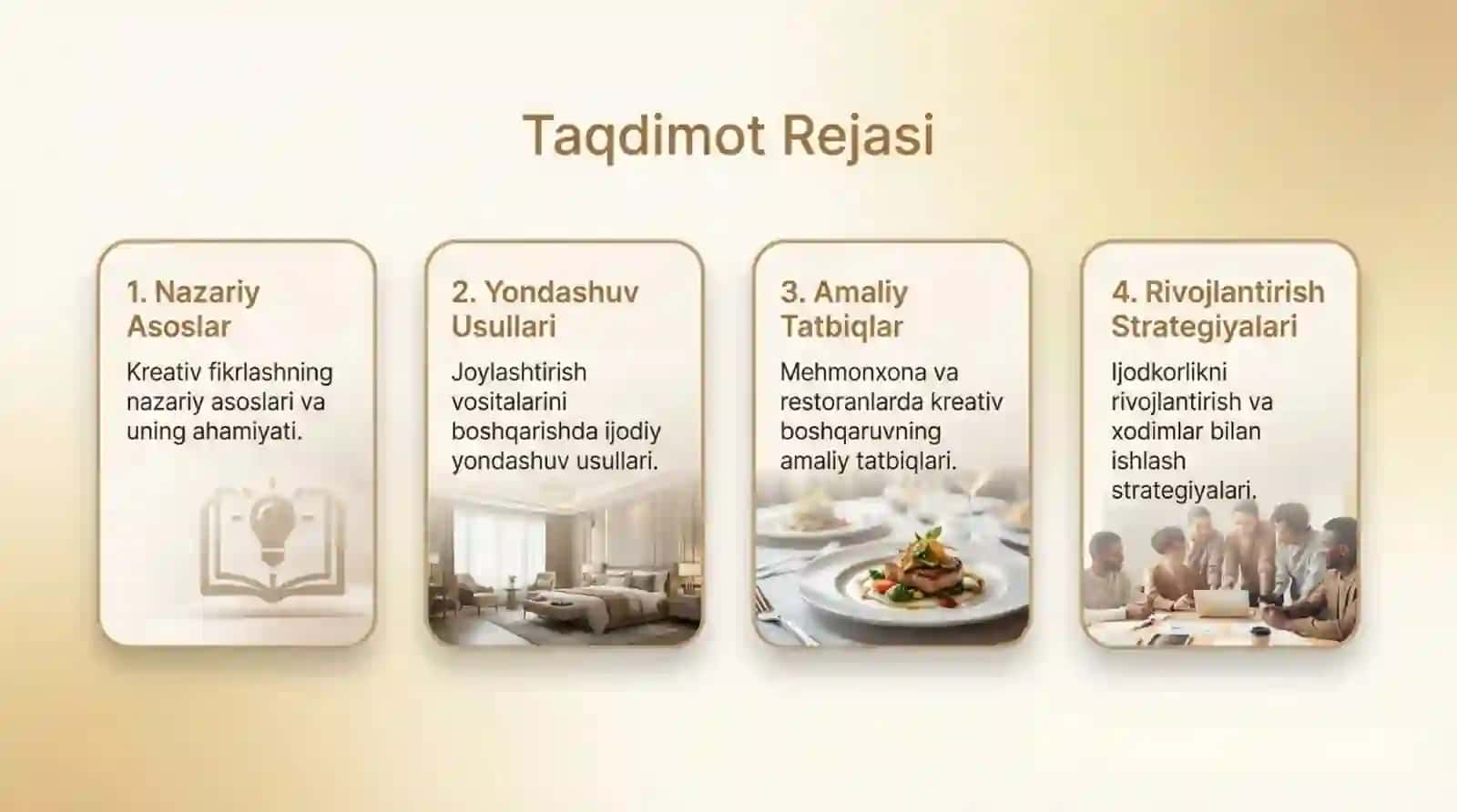 Taqdimot Rejasi

1. Nazariy Asoslar

Kreativ fikrlashning nazariy asoslari va uning ahamiyati.

2. Yondashuv Usullari

Joylashtirish vositalarini boshqarishda ijodiy yondashuv usullari.

3. Amaliy Tatbiqlar

Mehmonxona va restoranlarda kreativ boshqaruvning amaliy tatbiqlari.

4. Rivojlantirish Strategiyalari

Ijodkorlikni rivojlantirish va xodimlar bilan ishlash strategiyalari.